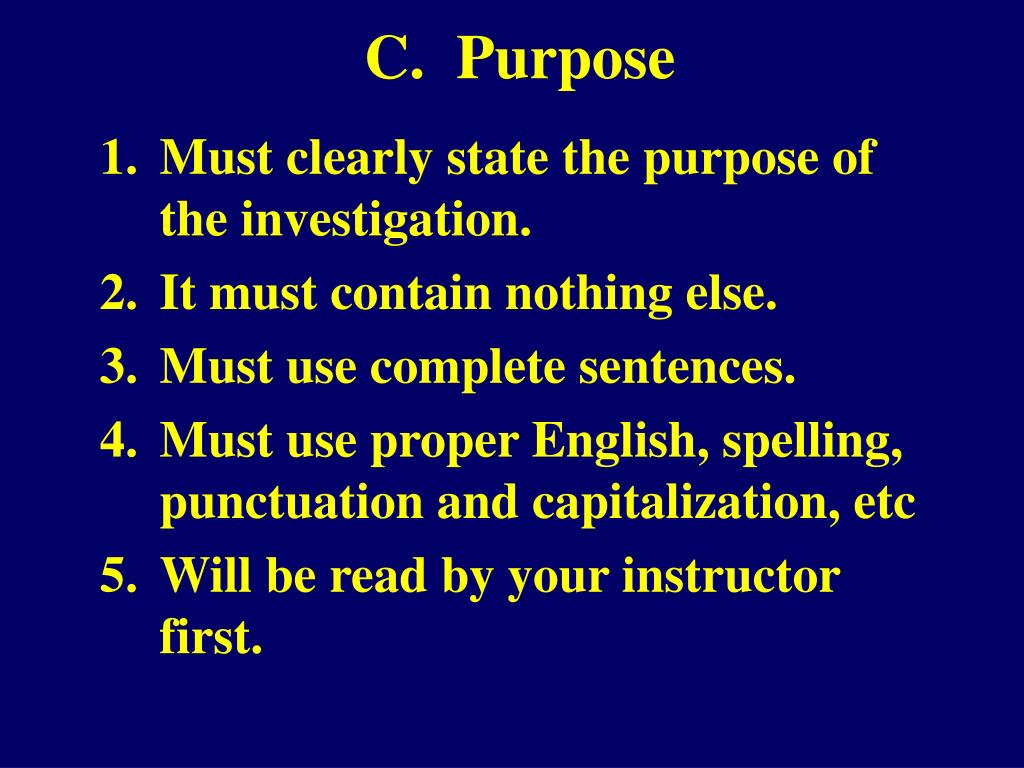 C. Purpose

1. Must clearly state the purpose of the investigation.
2. It must contain nothing else.
3. Must use complete sentences.
4. Must use proper English, spelling, punctuation and capitalization, etc
5. Will be read by your instructor first.